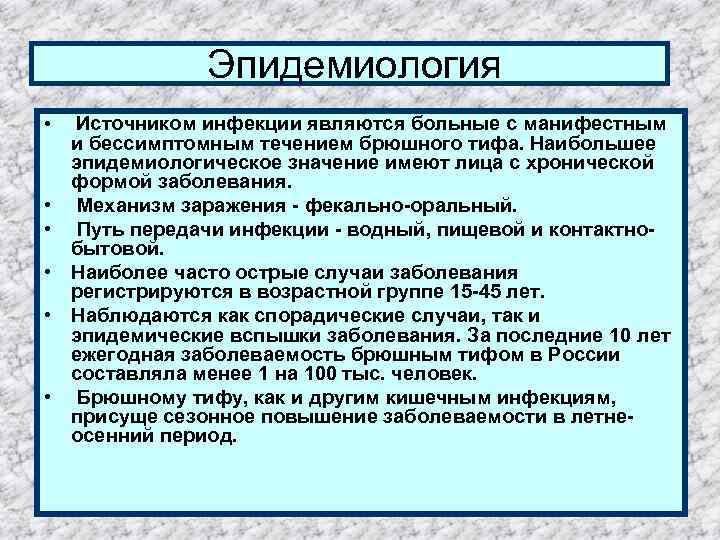 Эпидемиология

• Источником инфекции являются больные с манифестным и бессимптомным течением брюшного тифа. Наибольшее эпидемиологическое значение имеют лица с хронической формой заболевания.
• Механизм заражения - фекально-оральный.
• Путь передачи инфекции - водный, пищевой и контактно-бытовой.
• Наиболее часто острые случаи заболевания регистрируются в возрастной группе 15-45 лет.
• Наблюдаются как спорадические случаи, так и эпидемические вспышки заболевания. За последние 10 лет ежегодная заболеваемость брюшным тифом в России составляла менее 1 на 100 тыс. человек.
• Брюшному тифу, как и другим кишечным инфекциям, присуще сезонное повышение заболеваемости в летне-осенний период.